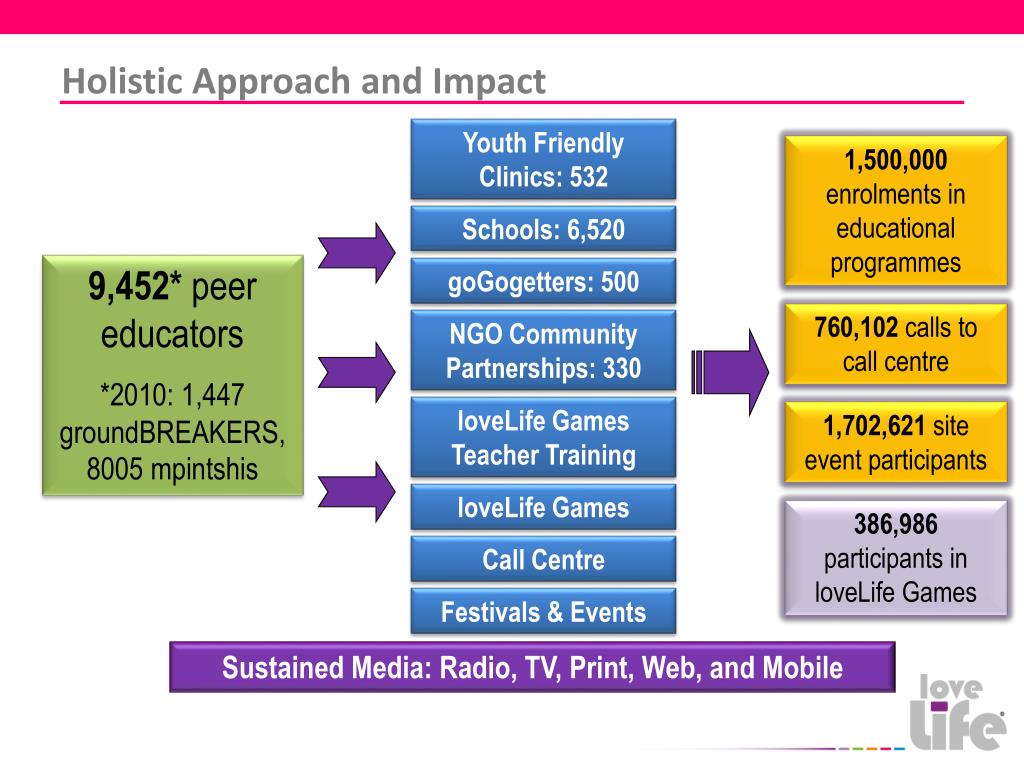 Holistic Approach and Impact

9,452* peer educators

*2010: 1,447 groundBREAKERS, 8005 mpintshis

Youth Friendly Clinics: 532

Schools: 6,520

goGogetters: 500

NGO Community Partnerships: 330

loveLife Games Teacher Training

loveLife Games

Call Centre

Festivals & Events

1,500,000 enrolments in educational programmes

760,102 calls to call centre

1,702,621 site event participants

386,986 participants in loveLife Games

Sustained Media: Radio, TV, Print, Web, and Mobile

love Life